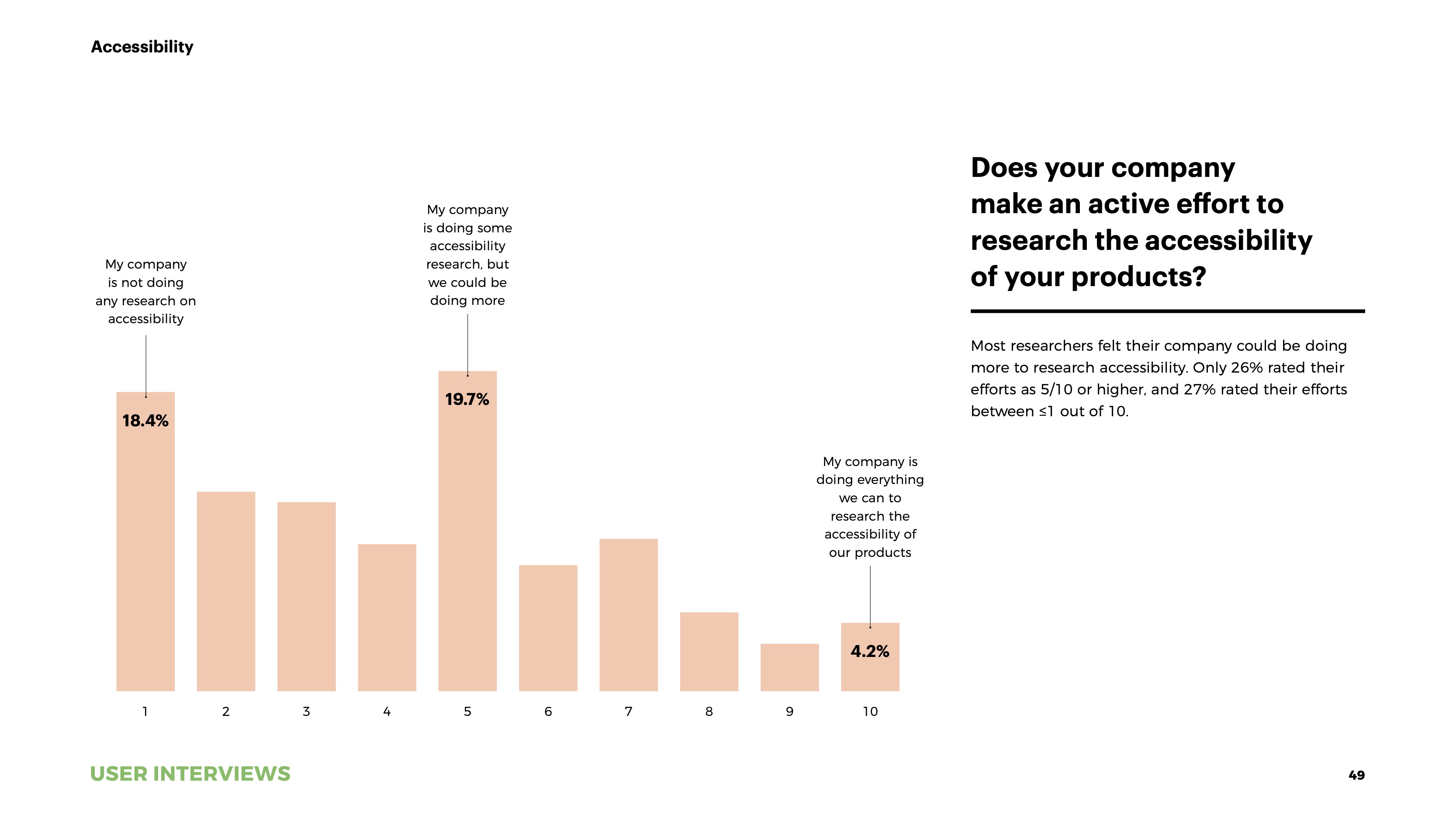 Accessibility

My company is not doing any research on accessibility

18.4%

My company is doing some accessibility research, but we could be doing more

19.7%

My company is doing everything we can to research the accessibility of our products

4.2%

1 2 3 4 5 6 7 8 9 10

Does your company make an active effort to research the accessibility of your products?

Most researchers felt their company could be doing more to research accessibility. Only 26% rated their efforts as 5/10 or higher, and 27% rated their efforts between ≤1 out of 10.

USER INTERVIEWS

49